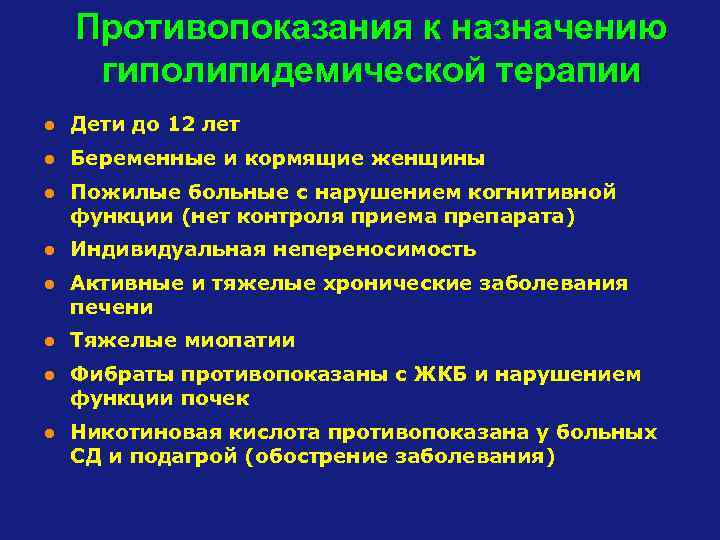 Противопоказания к назначению гиполипидемической терапии

- Дети до 12 лет
- Беременные и кормящие женщины
- Пожилые больные с нарушением когнитивной функции (нет контроля приема препарата)
- Индивидуальная непереносимость
- Активные и тяжелые хронические заболевания печени
- Тяжелые миопатии
- Фибраты противопоказаны с ЖКБ и нарушением функции почек
- Никотиновая кислота противопоказана у больных СД и подагрой (обострение заболевания)